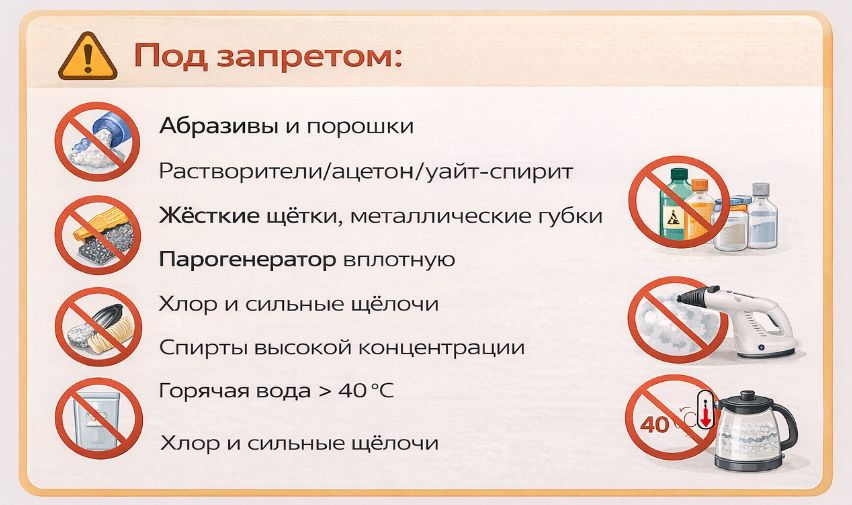 Под запретом:

Абразивы и порошки

Растворители/ацетон/уайт-спирит

Жёсткие щётки, металлические губки

Парогенератор вплотную

Хлор и сильные щёлочи

Спирты высокой концентрации

Горячая вода > 40 °C

Хлор и сильные щёлочи

40